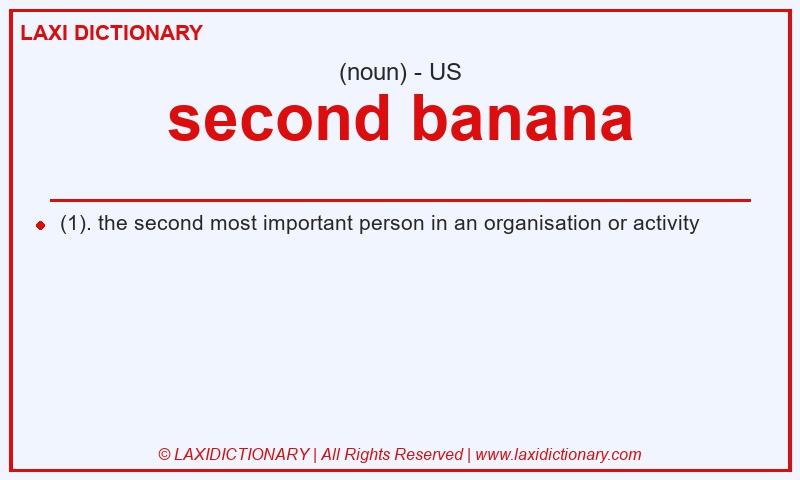 LAXI DICTIONARY

(noun) - US

second banana

(1). the second most important person in an organisation or activity

© LAXIDICTIONARY | All Rights Reserved | www.laxidictionary.com